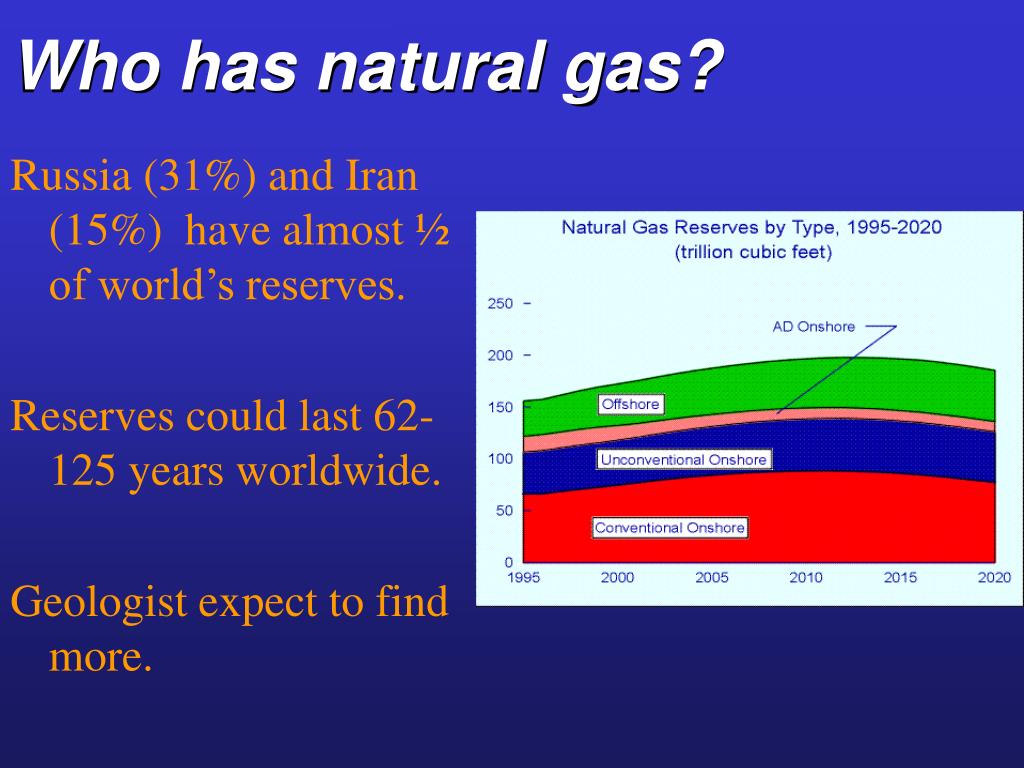 Who has natural gas?

Russia (31%) and Iran (15%) have almost ½ of world's reserves.

Reserves could last 62-125 years worldwide.

Geologist expect to find more.

Natural Gas Reserves by Type, 1995-2020
(trillion cubic feet)

250
200
150
100
50
0

AD Onshore
Offshore
Unconventional Onshore
Conventional Onshore

1995 2000 2005 2010 2015 2020